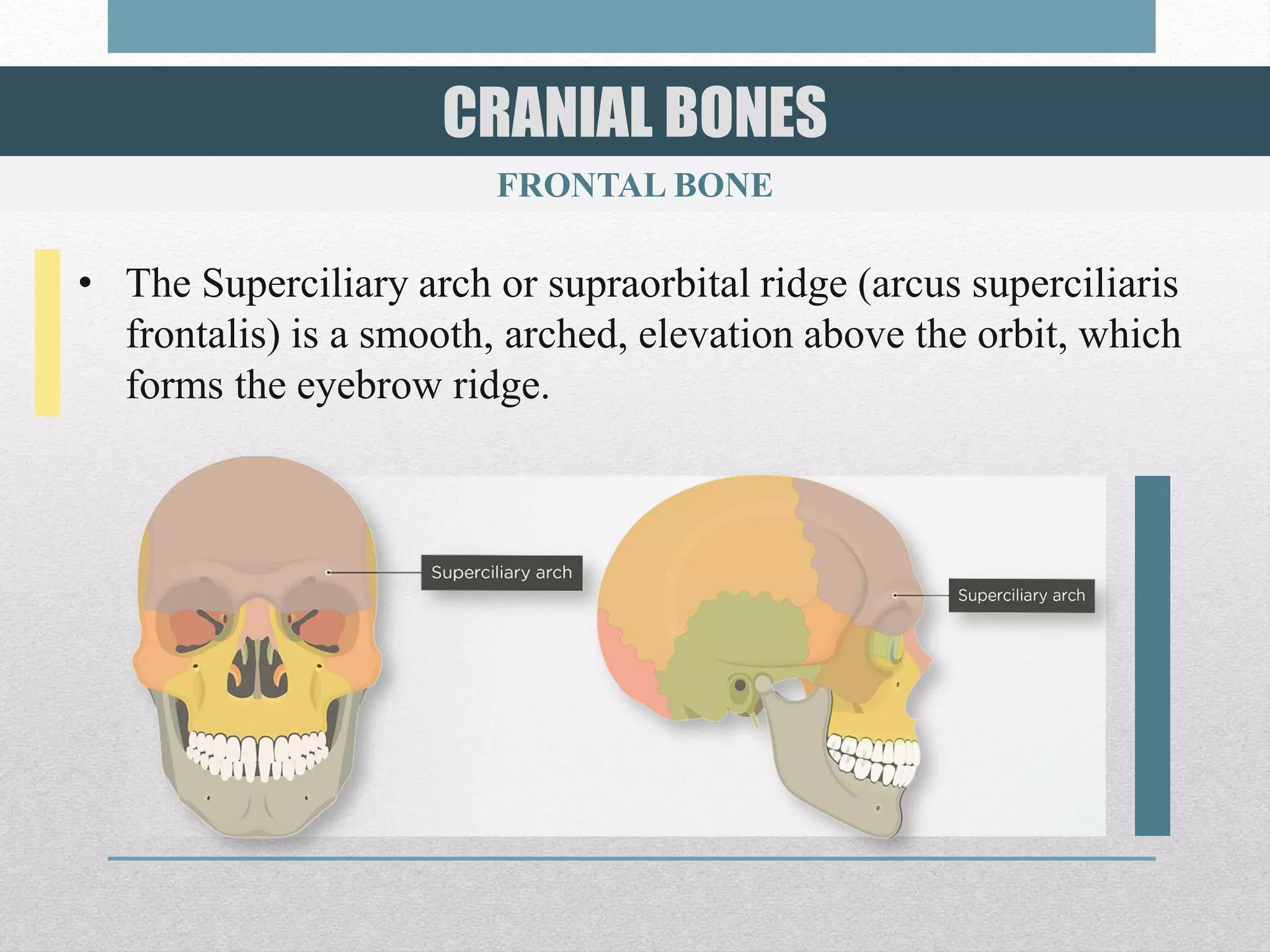 CRANIAL BONES

FRONTAL BONE

• The Superciliary arch or supraorbital ridge (arcus superciliaris frontalis) is a smooth, arched, elevation above the orbit, which forms the eyebrow ridge.

Superciliary arch

Superciliary arch